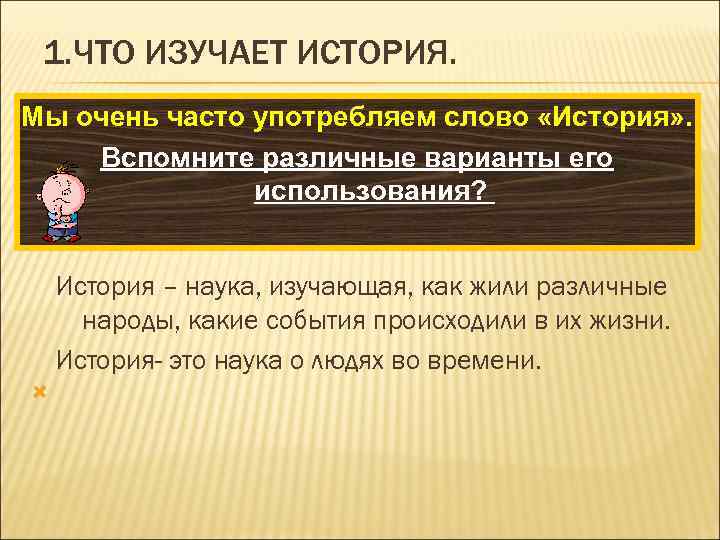 1.ЧТО ИЗУЧАЕТ ИСТОРИЯ.

Мы очень часто употребляем слово «История».

Вспомните различные варианты его использования?

История – наука, изучающая, как жили различные народы, какие события происходили в их жизни.

История- это наука о людях во времени.